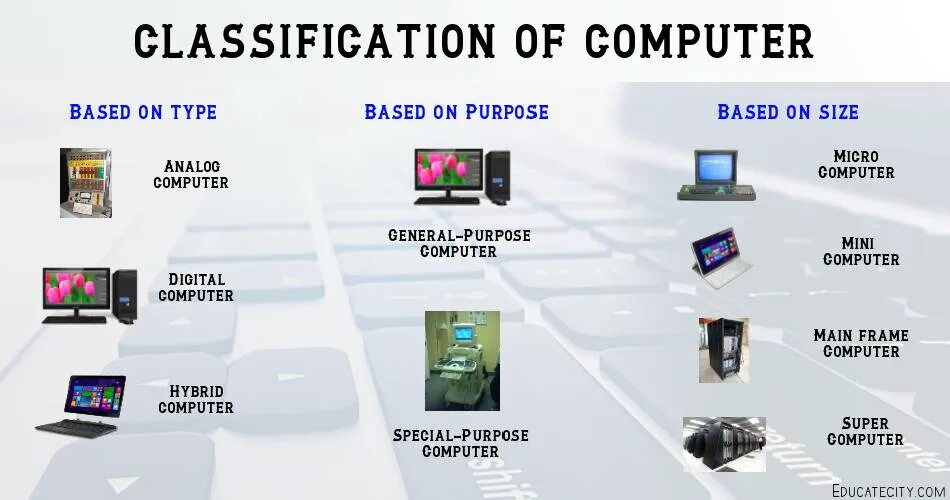 CLASSIFICATION OF COMPUTER

BASED ON TYPE

ANALOG COMPUTER

DIGITAL COMPUTER

HYBRID COMPUTER

BASED ON PURPOSE

GENERAL-PURPOSE COMPUTER

SPECIAL-PURPOSE COMPUTER

BASED ON SIZE

MICRO COMPUTER

MINI COMPUTER

MAIN FRAME COMPUTER

SUPER COMPUTER

EDUCATECITY.COM